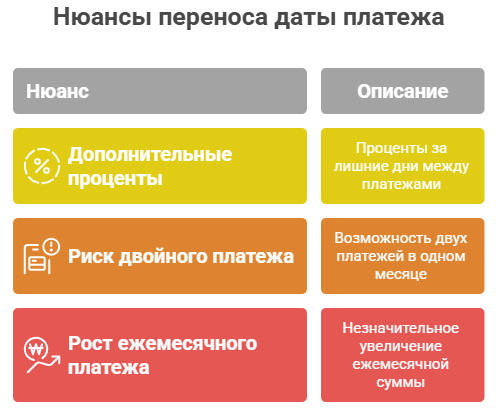 Нюансы переноса даты платежа

| Нюанс | Описание |
|---|---|
| Дополнительные проценты | Проценты за лишние дни между платежами |
| Риск двойного платежа | Возможность двух платежей в одном месяце |
| Рост ежемесячного платежа | Незначительное увеличение ежемесячной суммы |